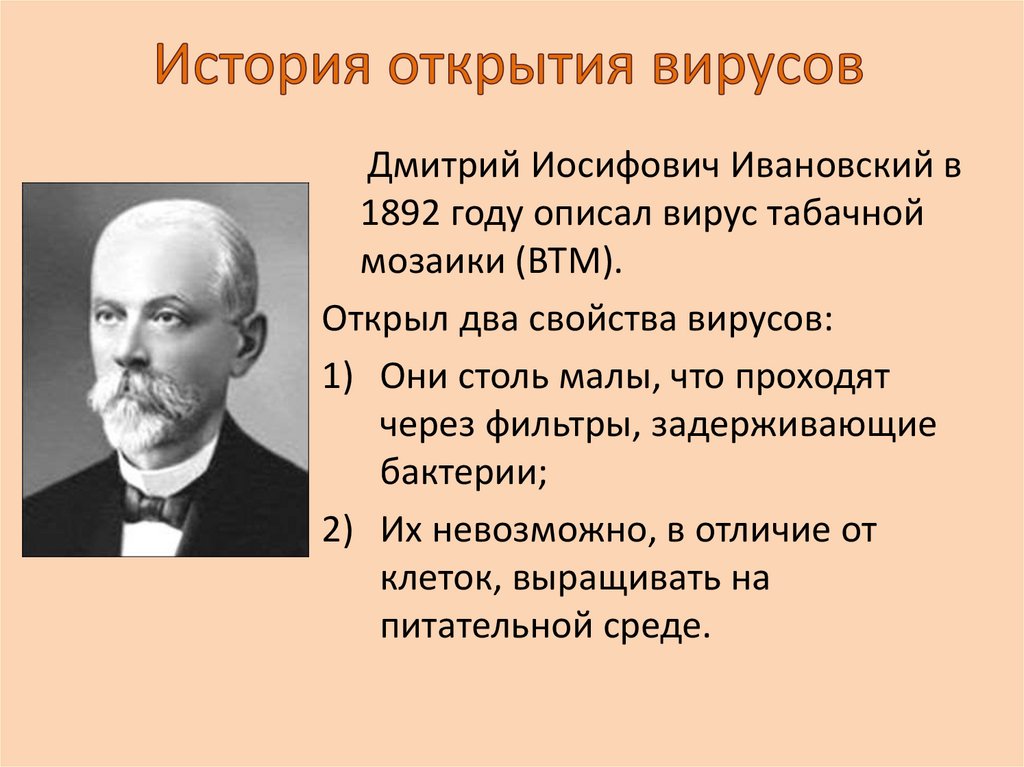 История открытия вирусов

Дмитрий Иосифович Ивановский в 1892 году описал вирус табачной мозаики (ВТМ).

Открыл два свойства вирусов:

1) Они столь малы, что проходят через фильтры, задерживающие бактерии;

2) Их невозможно, в отличие от клеток, выращивать на питательной среде.